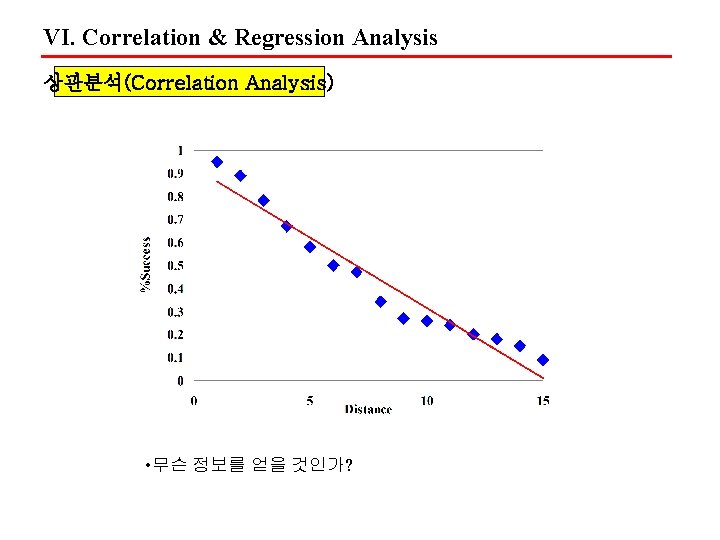 VI. Correlation & Regression Analysis

상관분석(Correlation Analysis)

1
0.9
0.8
0.7
0.6
0.5
0.4
0.3
0.2
0.1
0

%Success

0
5
10
15
Distance

•무슨 정보를 얻을 것인가?